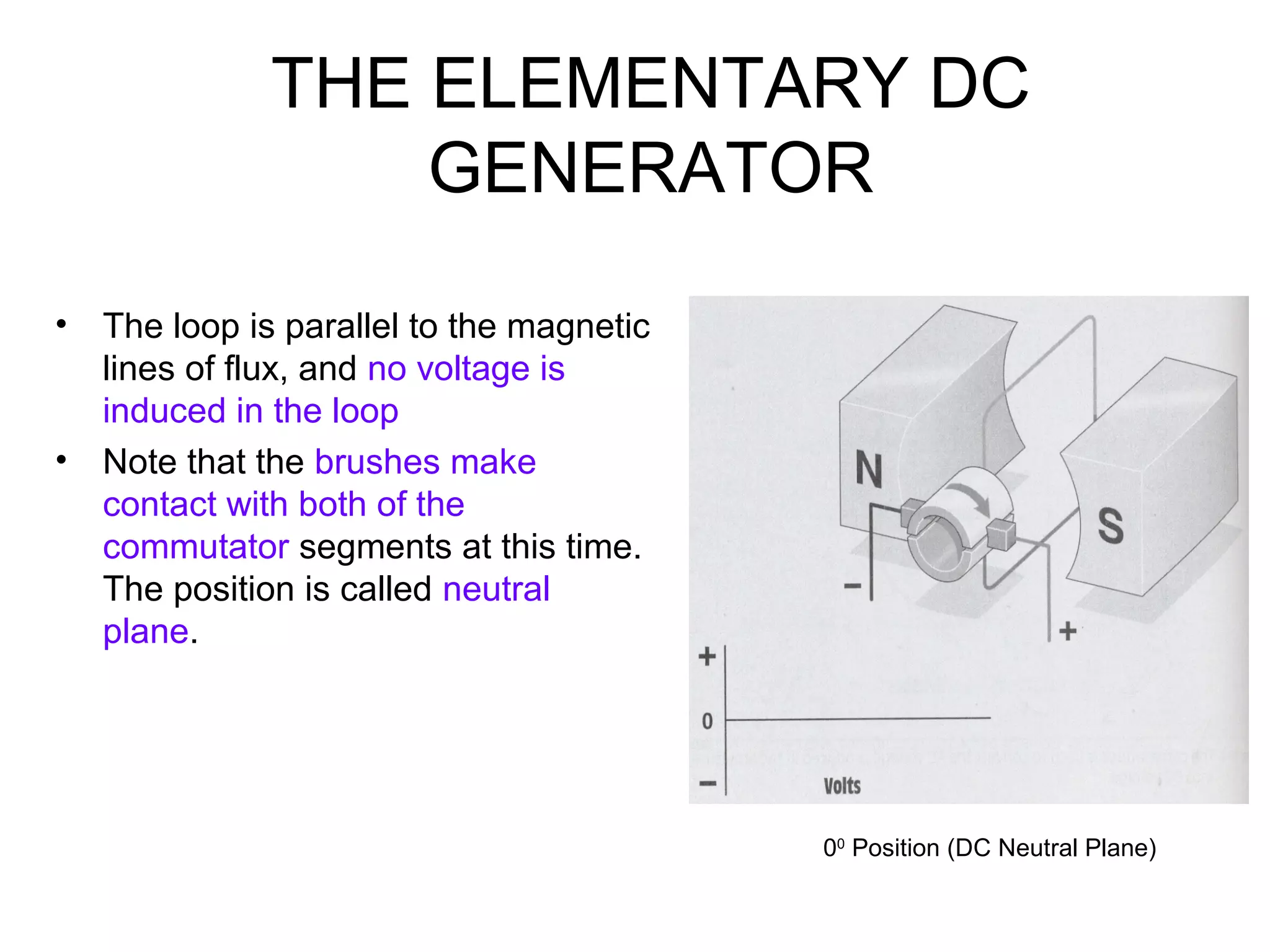 THE ELEMENTARY DC GENERATOR

• The loop is parallel to the magnetic lines of flux, and no voltage is induced in the loop
• Note that the brushes make contact with both of the commutator segments at this time. The position is called neutral plane.

N
S
−
+
+
0
−
Volts

$0^0$ Position (DC Neutral Plane)